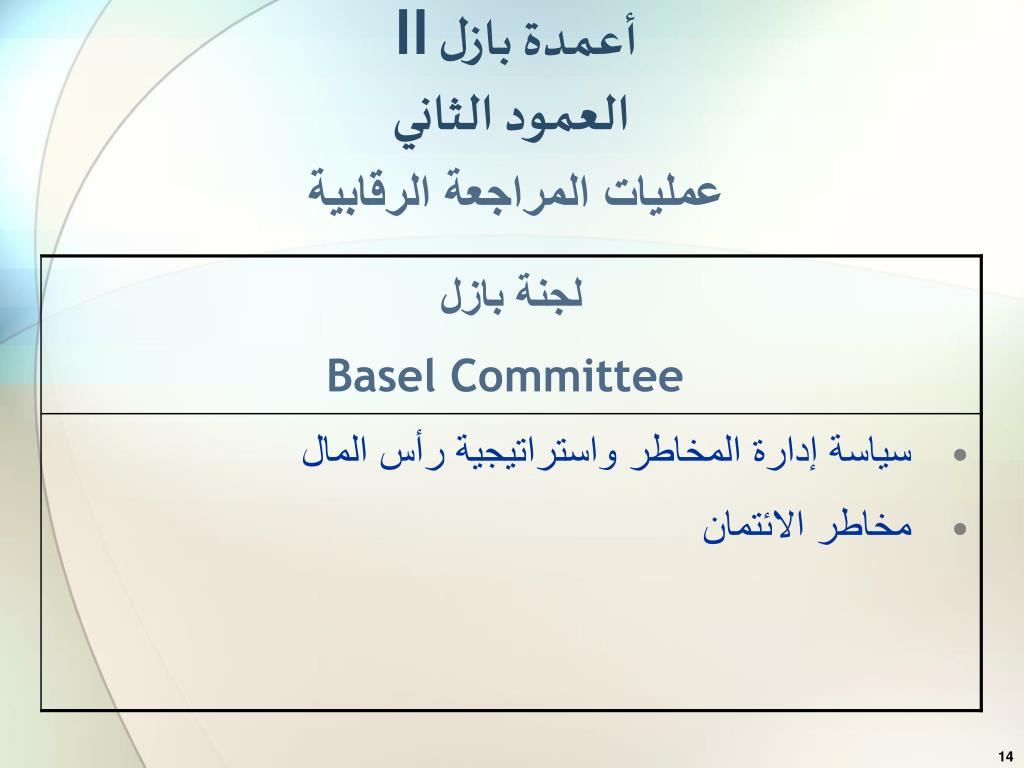 أعمدة بازل II
العمود الثاني
عمليات المراجعة الرقابية

| لجنة بازل Basel Committee |
|---|
| • سياسة إدارة المخاطر واستراتيجية رأس المال • مخاطر الائتمان |

14